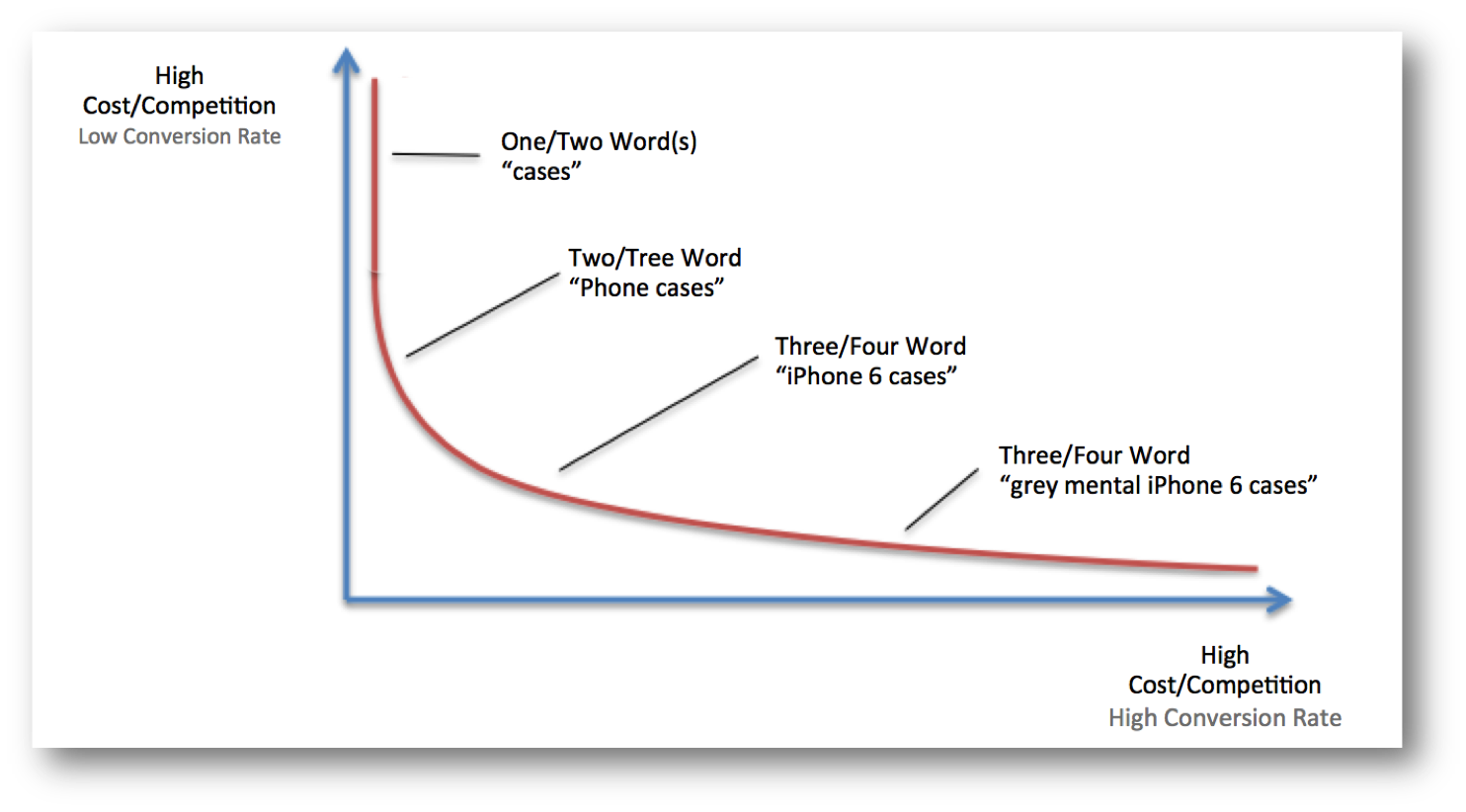 High
Cost/Competition
Low Conversion Rate

One/Two Word(s)
“cases”

Two/Tree Word
“Phone cases”

Three/Four Word
“iPhone 6 cases”

Three/Four Word
“grey mental iPhone 6 cases”

High
Cost/Competition
High Conversion Rate